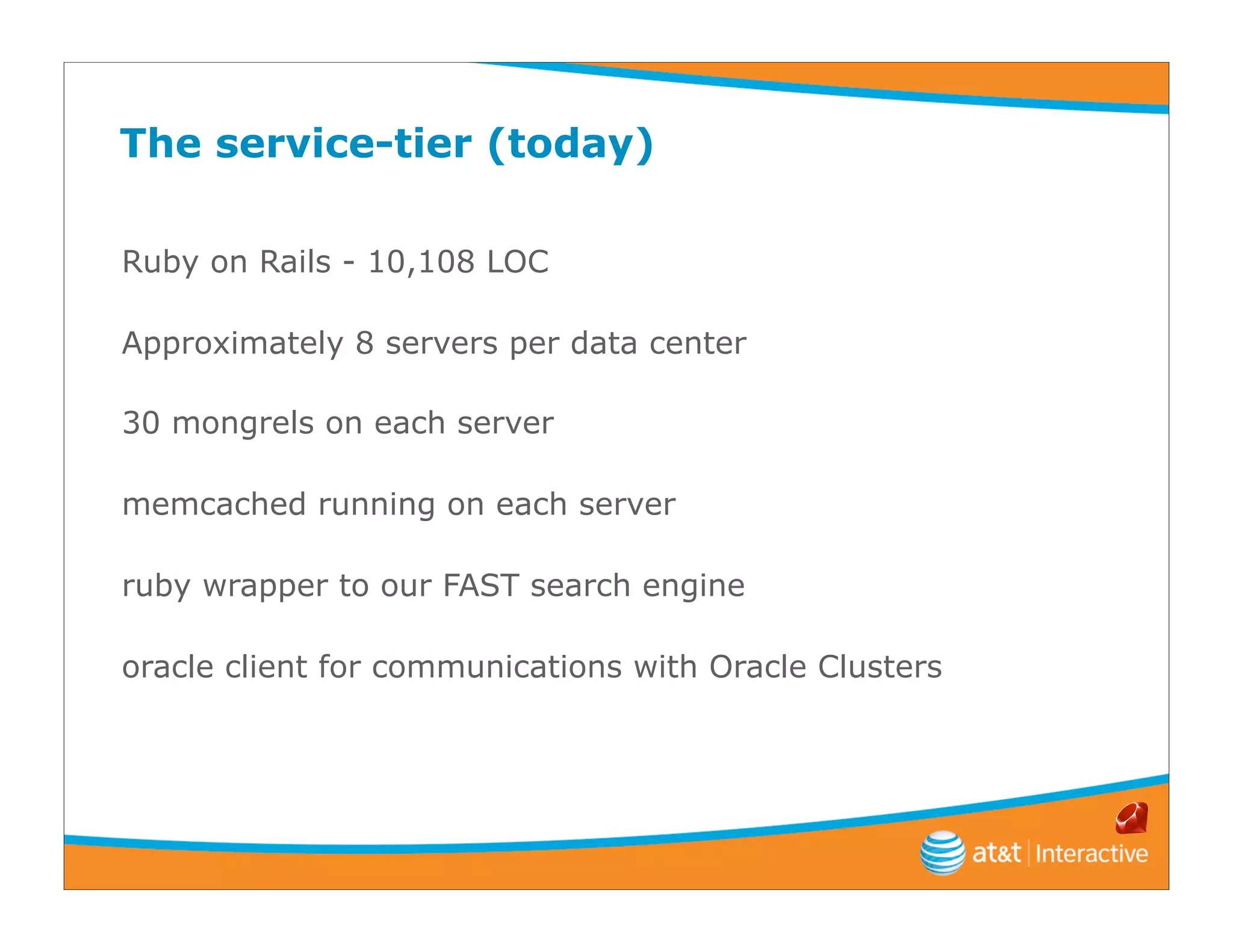 The service-tier (today)

Ruby on Rails - 10,108 LOC

Approximately 8 servers per data center

30 mongrels on each server

memcached running on each server

ruby wrapper to our FAST search engine

oracle client for communications with Oracle Clusters

at&t | Interactive